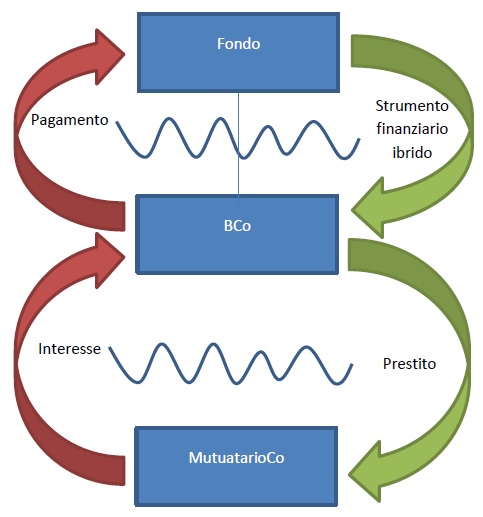 Fondo

Pagamento

Strumento finanziario ibrido

BCo

Interesse

Prestito

MutuatarioCo